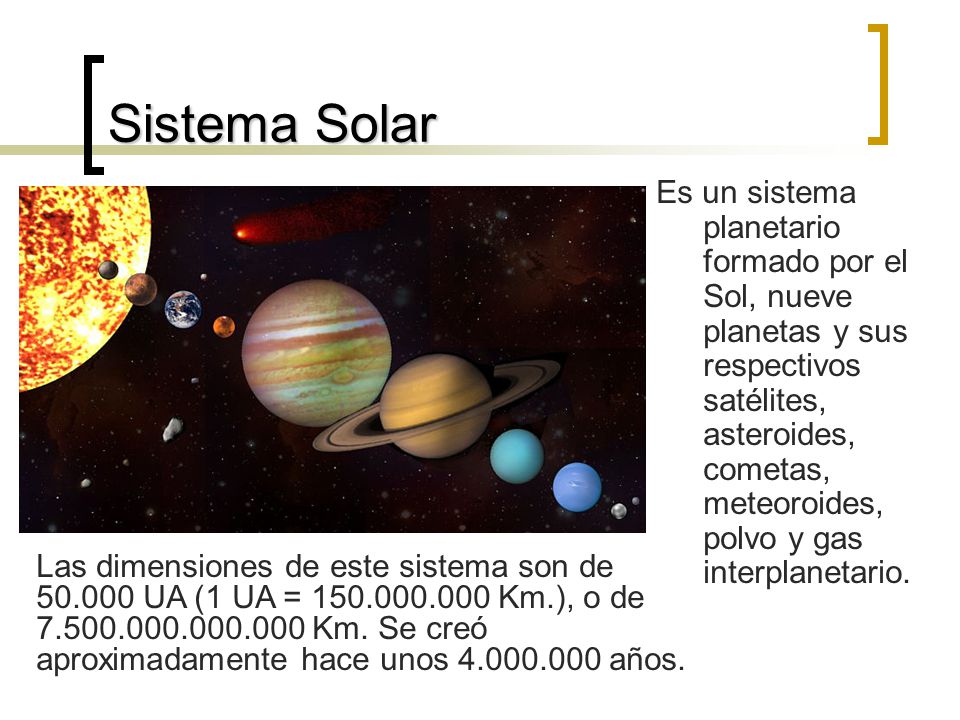 Sistema Solar

Es un sistema planetario formado por el Sol, nueve planetas y sus respectivos satélites, asteroides, cometas, meteoroides, polvo y gas interplanetario.

Las dimensiones de este sistema son de 50.000 UA (1 UA = 150.000.000 Km.), o de 7.500.000.000.000 Km. Se creó aproximadamente hace unos 4.000.000 años.